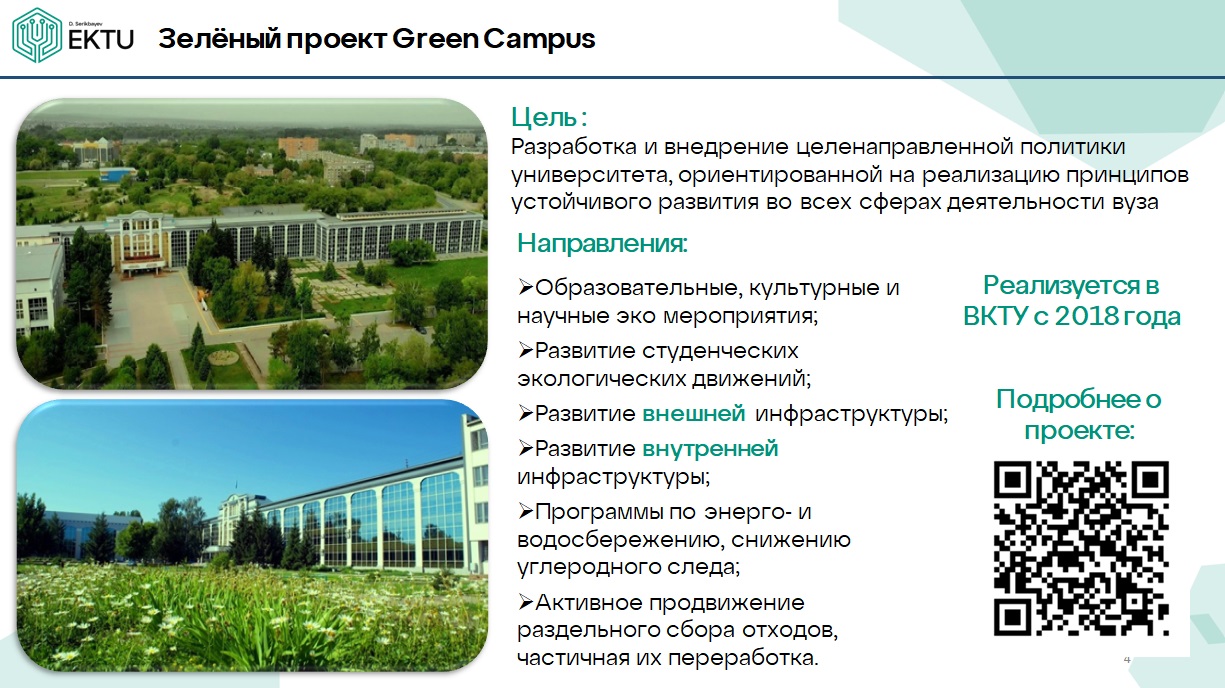 D. Serikbayev
EKTU

Зелёный проект Green Campus

Цель:
Разработка и внедрение целенаправленной политики университета, ориентированной на реализацию принципов устойчивого развития во всех сферах деятельности вуза

Направления:

➢Образовательные, культурные и научные эко мероприятия;

➢Развитие студенческих экологических движений;

➢Развитие внешней инфраструктуры;

➢Развитие внутренней инфраструктуры;

➢Программы по энерго- и водосбережению, снижению углеродного следа;

➢Активное продвижение раздельного сбора отходов, частичная их переработка.

Реализуется в ВКТУ с 2018 года

Подробнее о проекте:

4